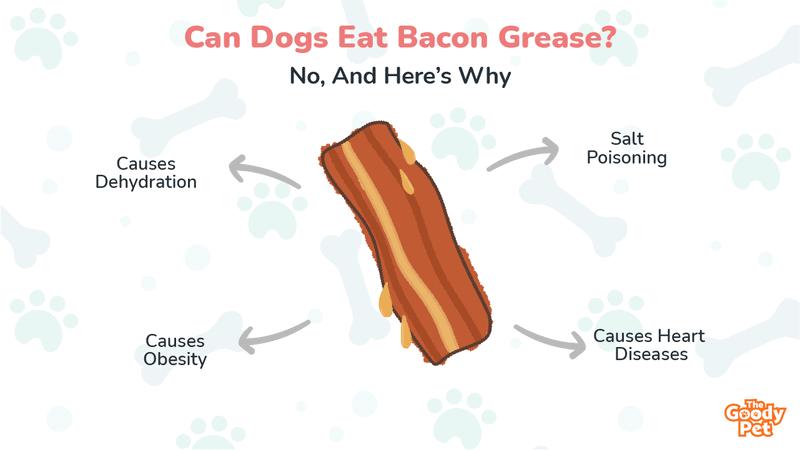 Can Dogs Eat Bacon Grease?

No, And Here's Why

Causes Dehydration

Salt Poisoning

Causes Obesity

Causes Heart Diseases

The Goody Pet